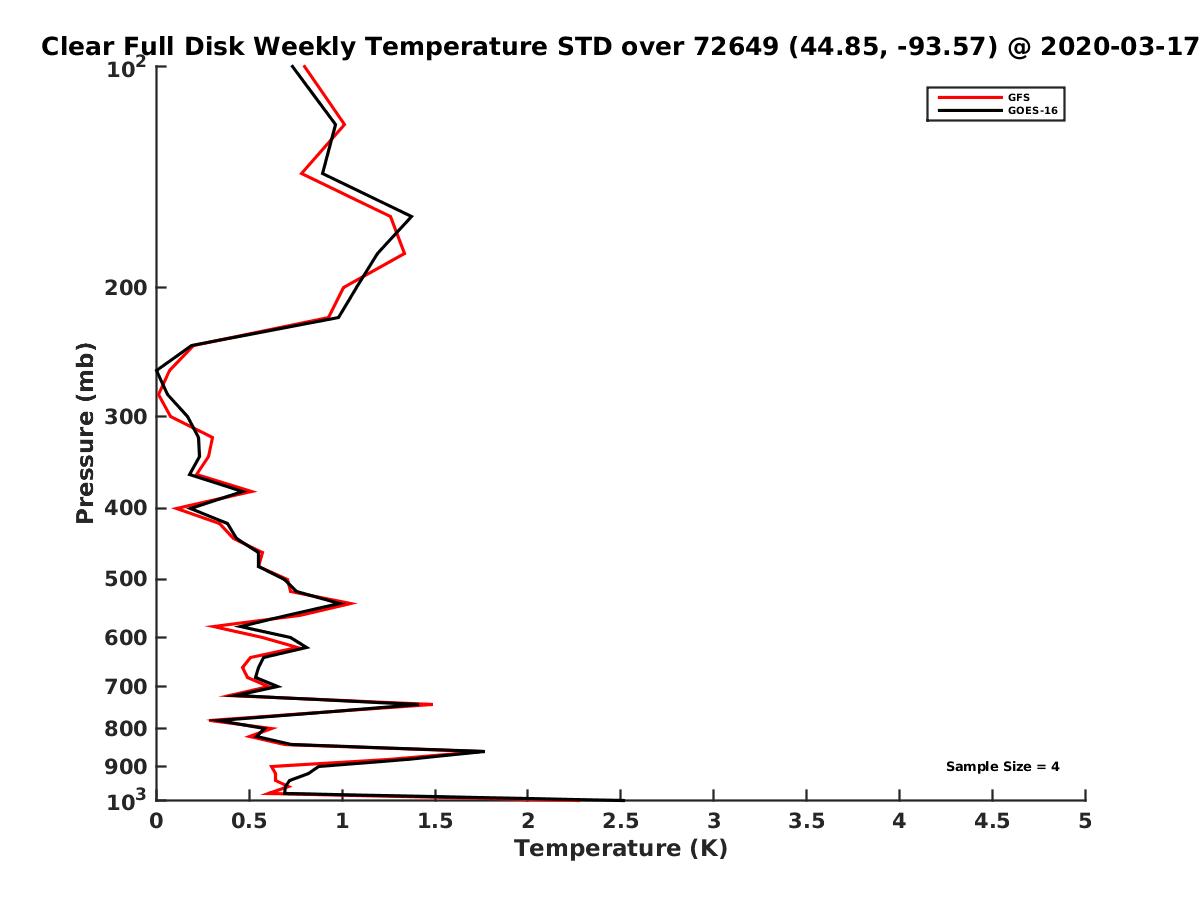 Clear Full Disk Weekly Temperature STD over 72649 (44.85, -93.57) @ 2020-03-17

GFS
GOES-16

Pressure (mb)

$10^2$
200
300
400
500
600
700
800
900
$10^3$

Sample Size = 4

0
0.5
1
1.5
2
2.5
3
3.5
4
4.5
5

Temperature (K)